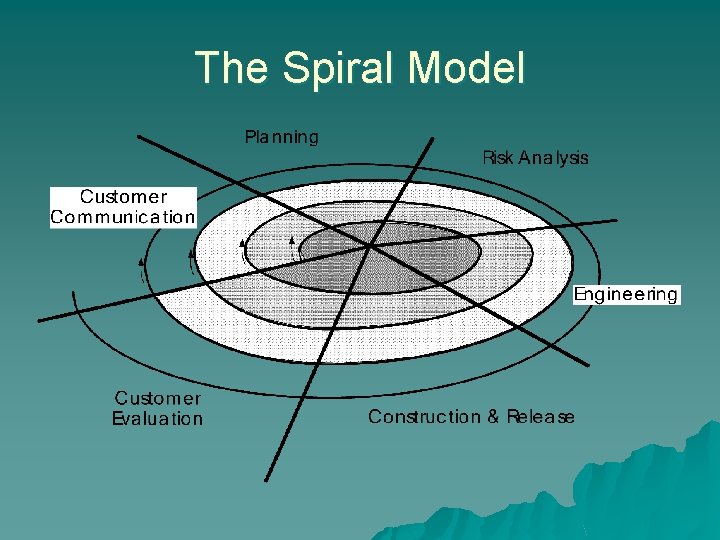 The Spiral Model

Planning

Risk Analysis

Customer Communication

Engineering

Customer Evaluation

Construction & Release